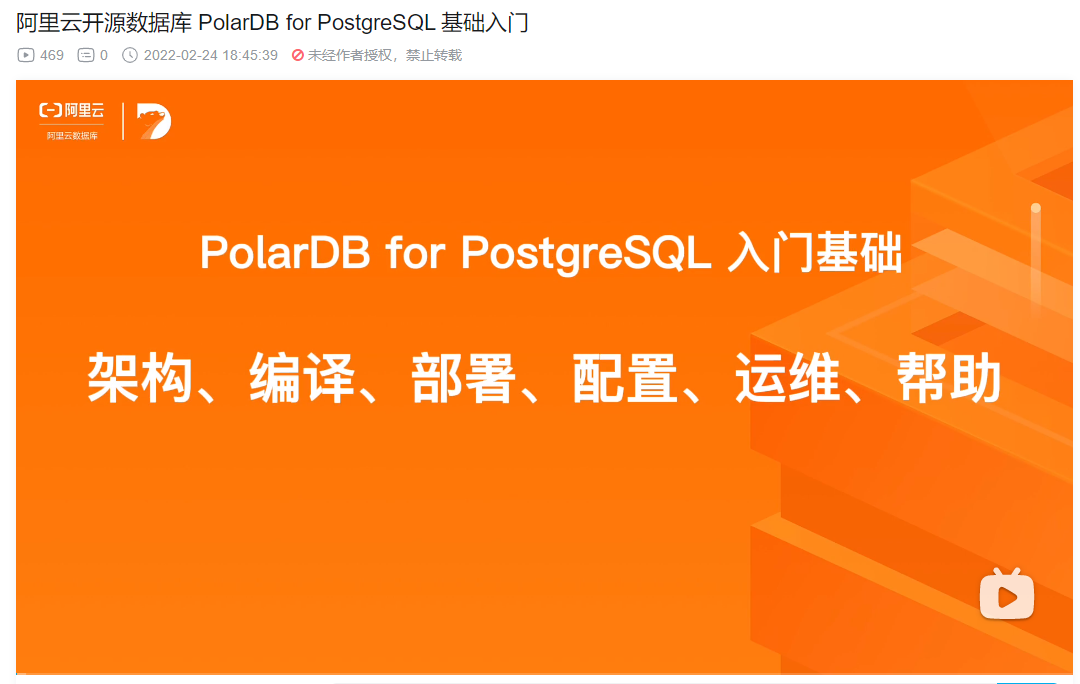 阿里云开源数据库 PolarDB for PostgreSQL 基础入门

469 0 2022-02-24 18:45:39 未经作者授权，禁止转载

阿里云
阿里云数据库

PolarDB for PostgreSQL 入门基础

架构、编译、部署、配置、运维、帮助